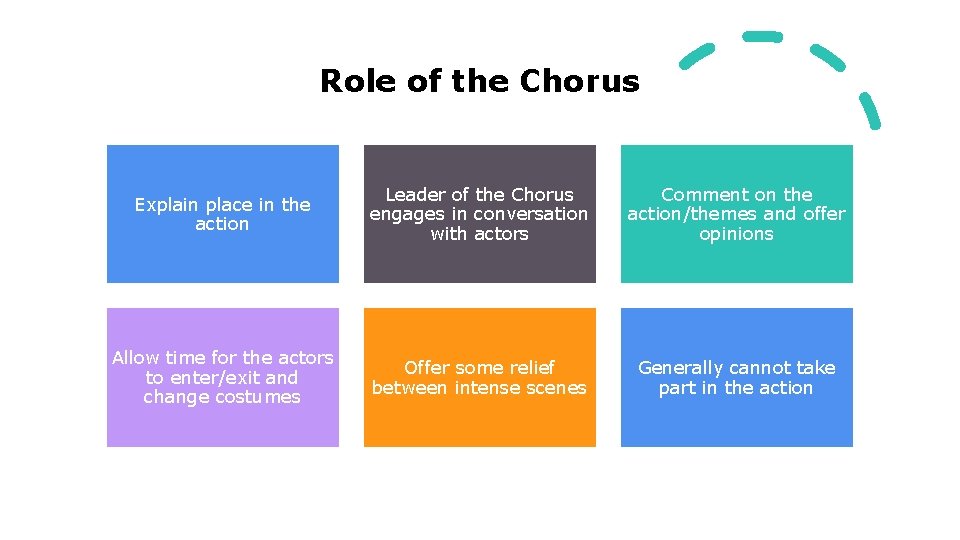 Role of the Chorus

Explain place in the action

Leader of the Chorus engages in conversation with actors

Comment on the action/themes and offer opinions

Allow time for the actors to enter/exit and change costumes

Offer some relief between intense scenes

Generally cannot take part in the action